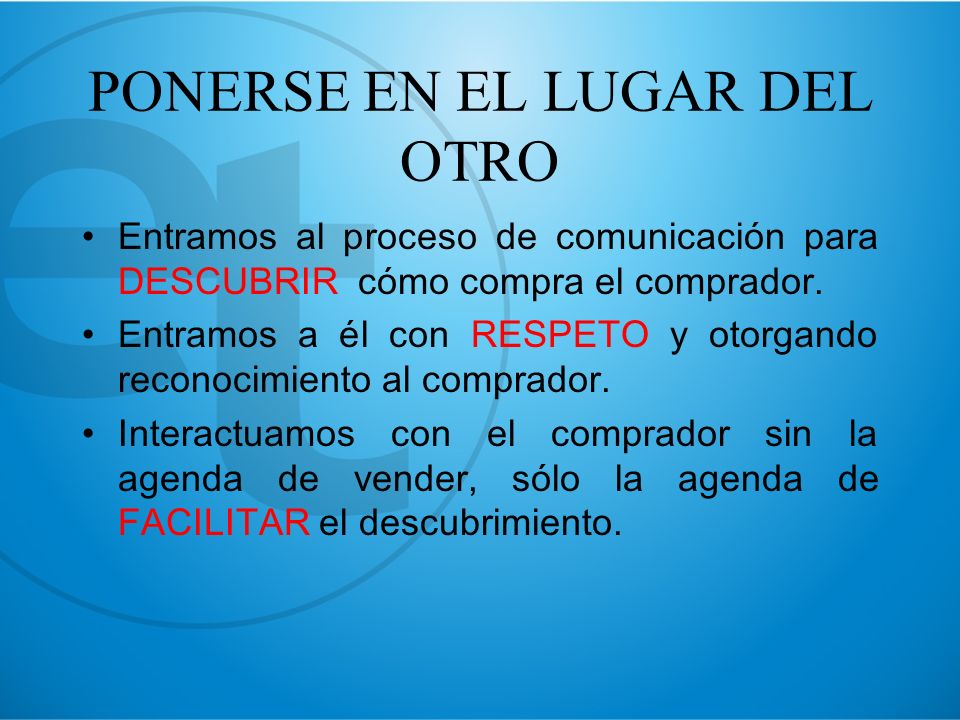 PONERSE EN EL LUGAR DEL OTRO

• Entramos al proceso de comunicación para DESCUBRIR cómo compra el comprador.

• Entramos a él con RESPETO y otorgando reconocimiento al comprador.

• Interactuamos con el comprador sin la agenda de vender, sólo la agenda de FACILITAR el descubrimiento.